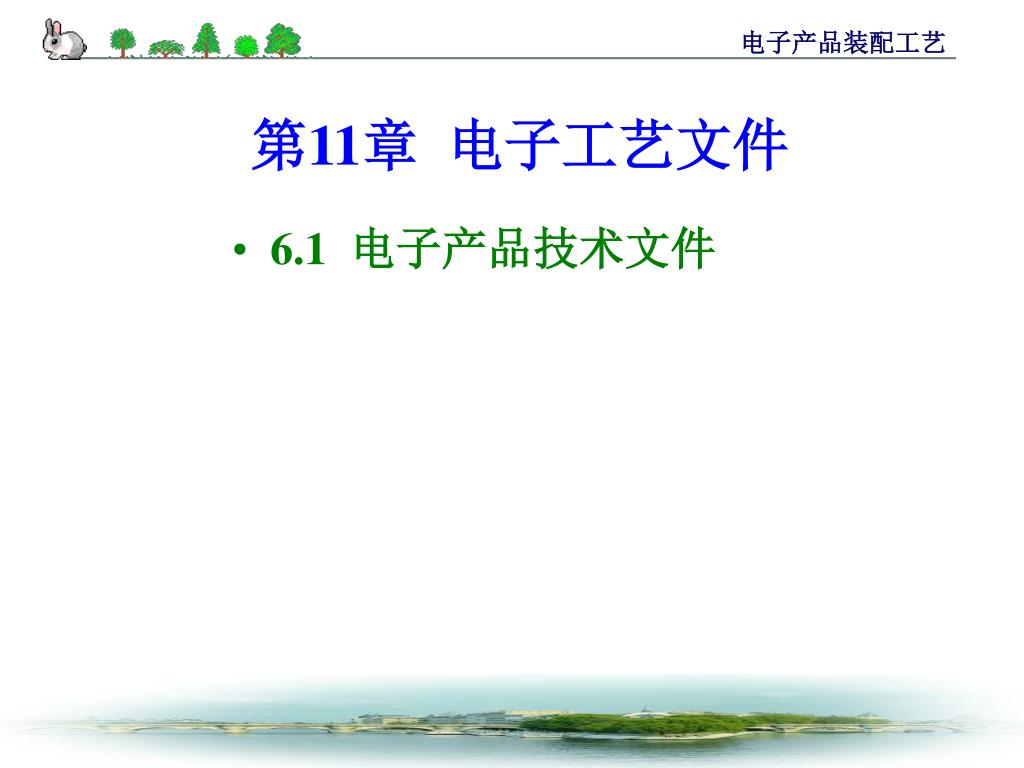 电子产品装配工艺

第11章 电子工艺文件

• 6.1 电子产品技术文件